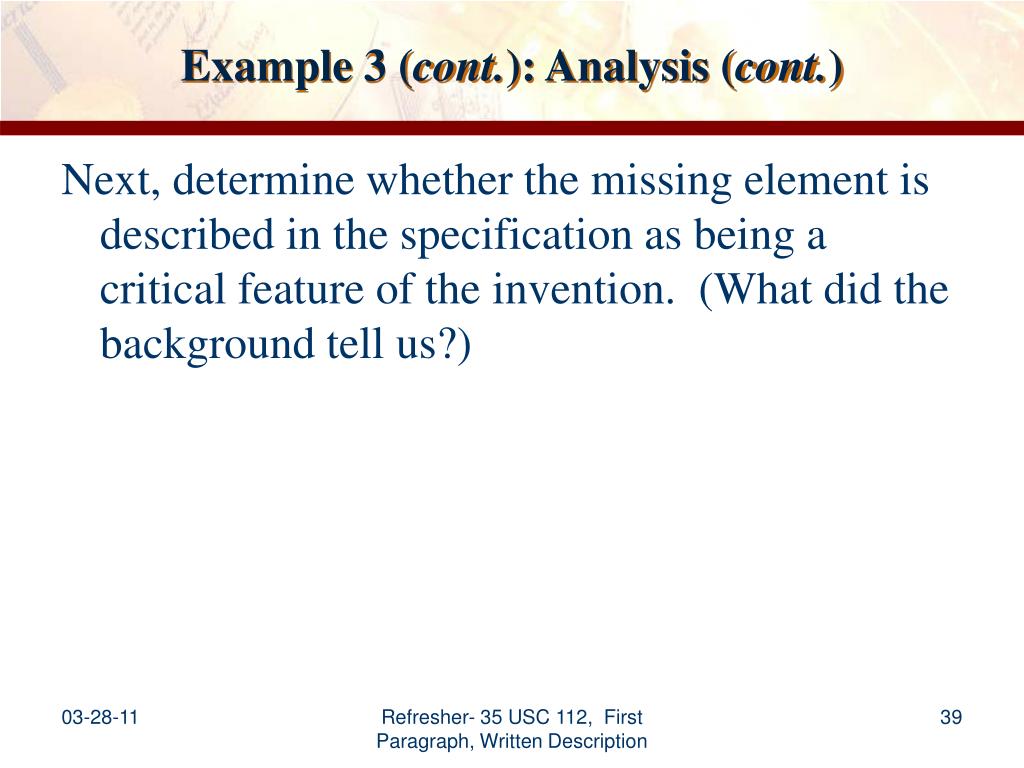 Example 3 (cont.): Analysis (cont.)

Next, determine whether the missing element is described in the specification as being a critical feature of the invention. (What did the background tell us?)

03-28-11

Refresher- 35 USC 112, First Paragraph, Written Description

39